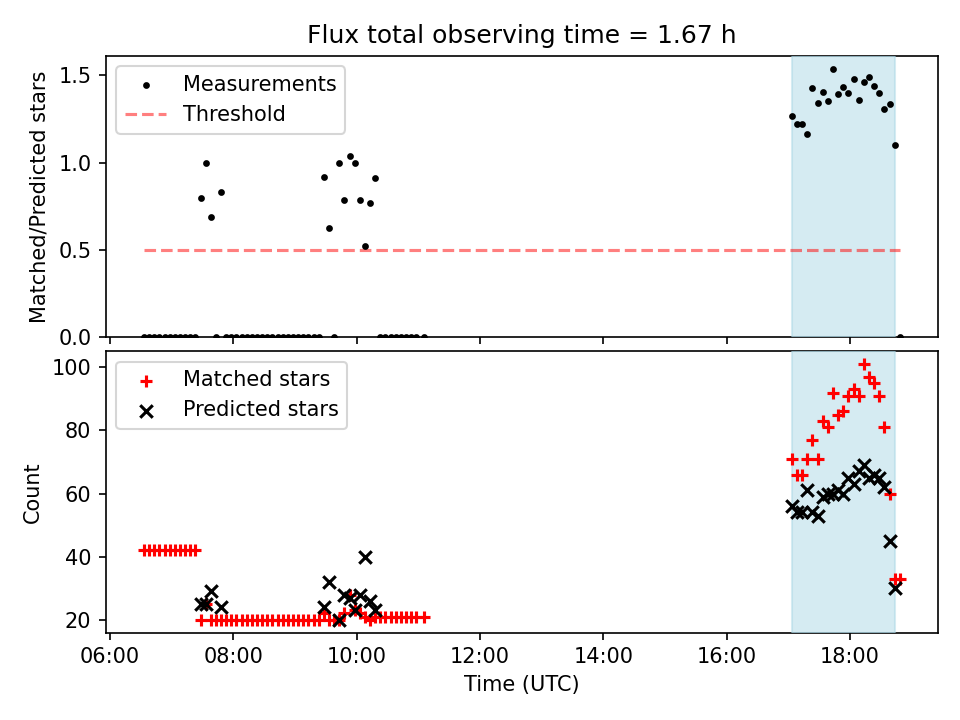 Flux total observing time = 1.67 h

Measurements
Threshold

Matched/Predicted stars

1.5
1.0
0.5
0.0

Matched stars
Predicted stars

Count

100
80
60
40
20

06:00
08:00
10:00
12:00
14:00
16:00
18:00

Time (UTC)